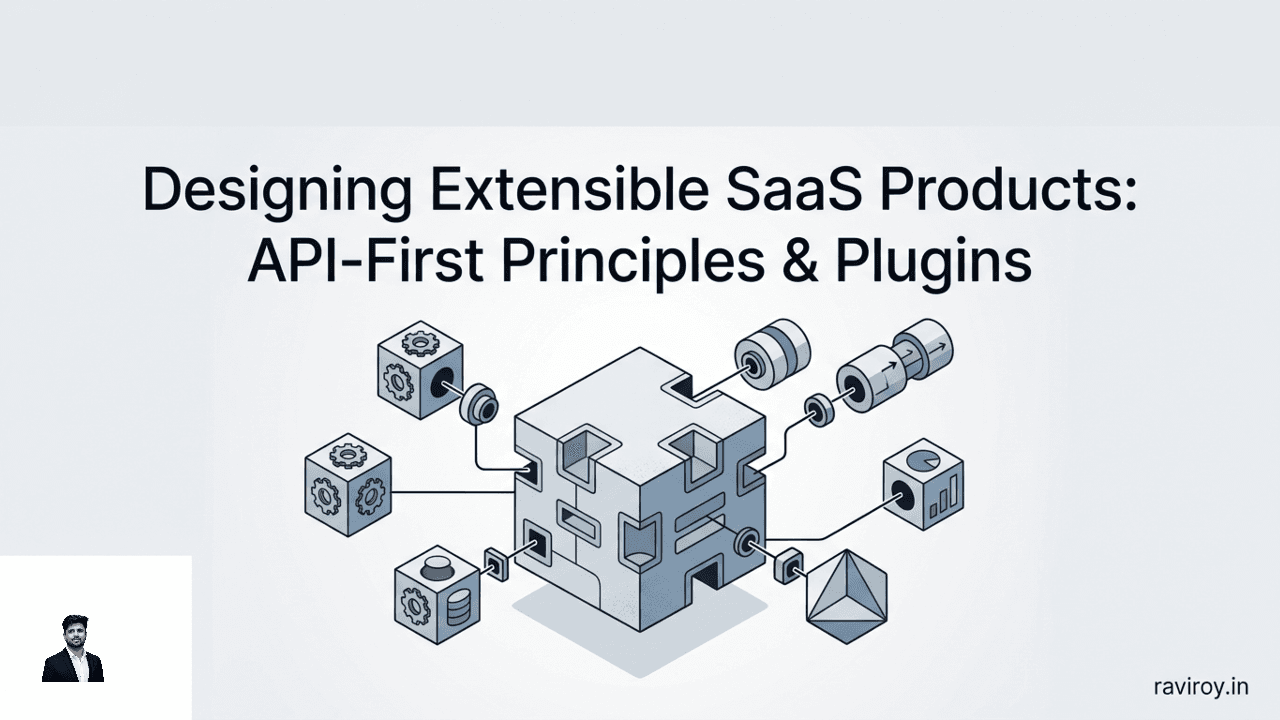 Designing Extensible SaaS Products: API-First Principles & Plugins

raviroy.in